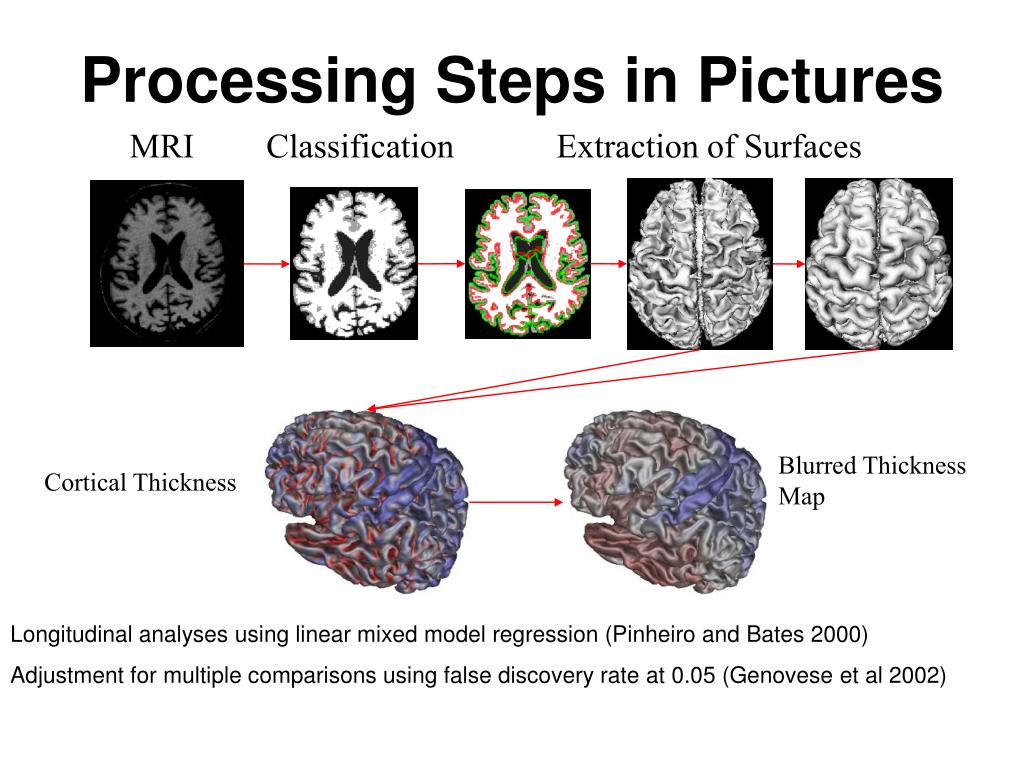 Processing Steps in Pictures

MRI

Classification

Extraction of Surfaces

Cortical Thickness

Blurred Thickness Map

Longitudinal analyses using linear mixed model regression (Pinheiro and Bates 2000)

Adjustment for multiple comparisons using false discovery rate at 0.05 (Genovese et al 2002)